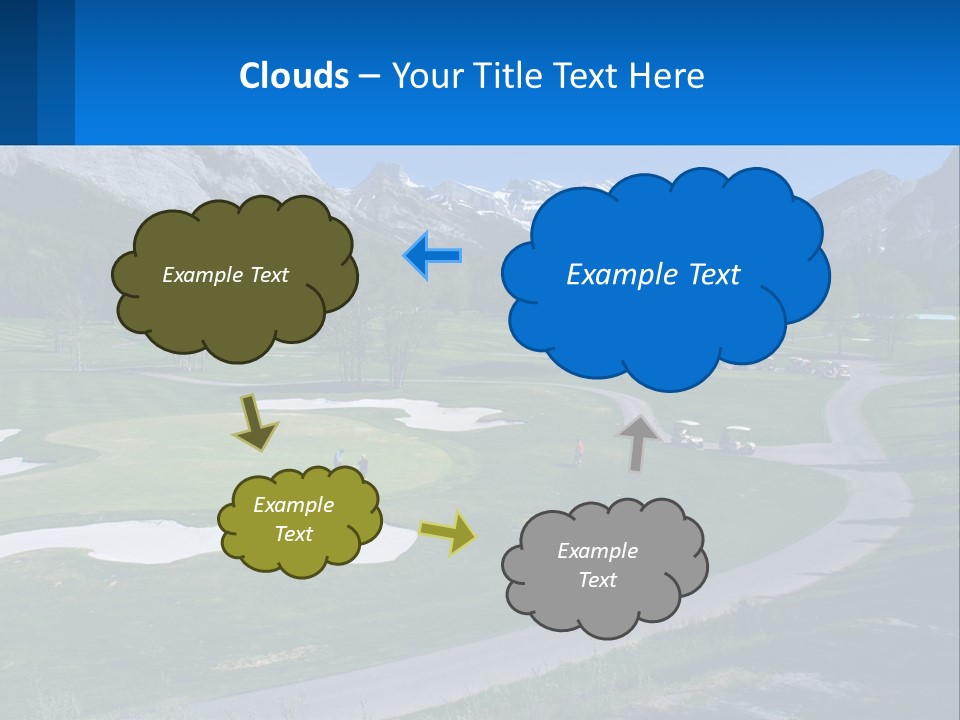 Clouds – Your Title Text Here

Example Text

Example Text

Example Text

Example Text